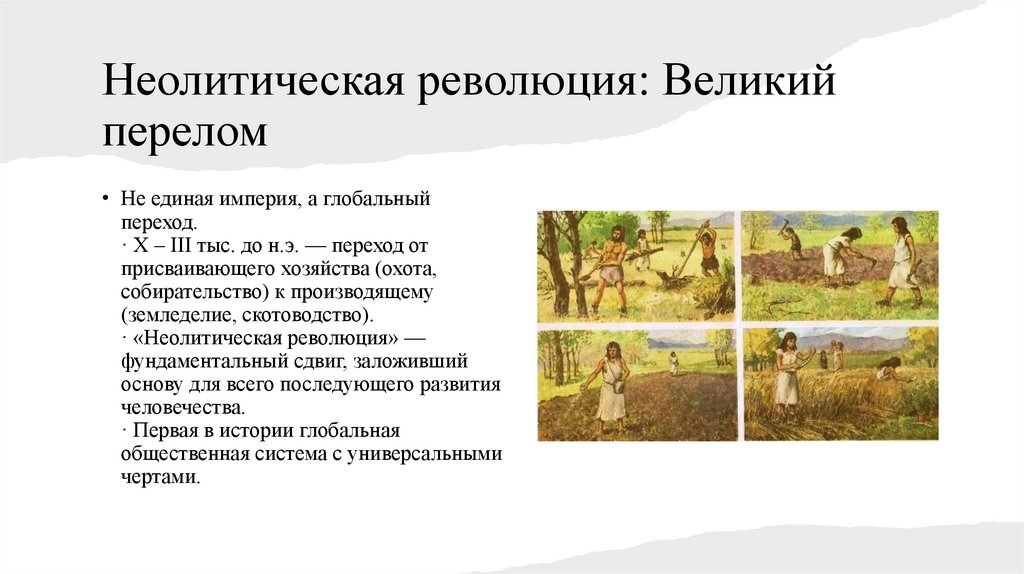 Неолитическая революция: Великий перелом

• Не единая империя, а глобальный переход.
· X – III тыс. до н.э. — переход от присваивающего хозяйства (охота, собирательство) к производящему (земледелие, скотоводство).
· «Неолитическая революция» — фундаментальный сдвиг, заложивший основу для всего последующего развития человечества.
· Первая в истории глобальная общественная система с универсальными чертами.